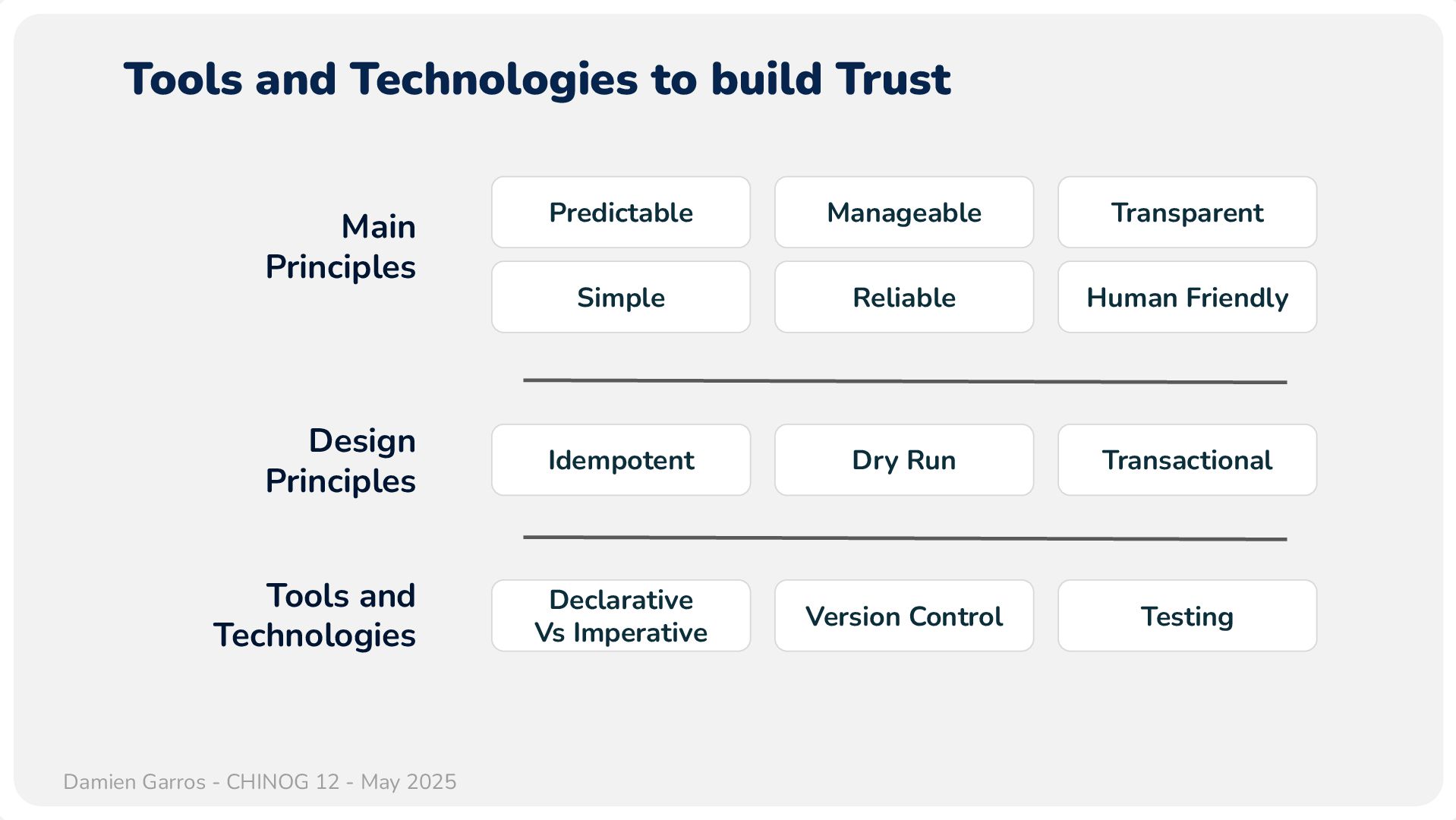 Tools and Technologies to build Trust

Main Principles

Predictable

Manageable

Transparent

Simple

Reliable

Human Friendly

Design Principles

Idempotent

Dry Run

Transactional

Tools and Technologies

Declarative Vs Imperative

Version Control

Testing

Damien Garros - CHINOG 12 - May 2025